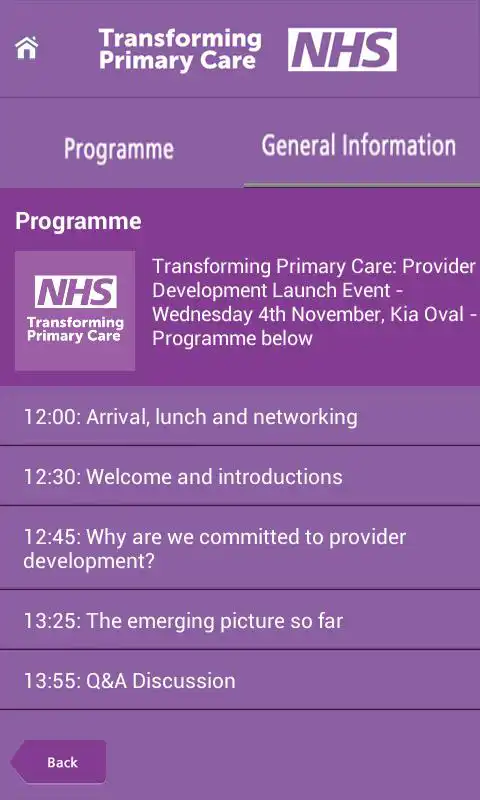 Transforming Primary Care NHS

Programme

General Information

Programme

NHS Transforming Primary Care

Transforming Primary Care: Provider Development Launch Event - Wednesday 4th November, Kia Oval - Programme below

12:00: Arrival, lunch and networking

12:30: Welcome and introductions

12:45: Why are we committed to provider development?

13:25: The emerging picture so far

13:55: Q&A Discussion

Back